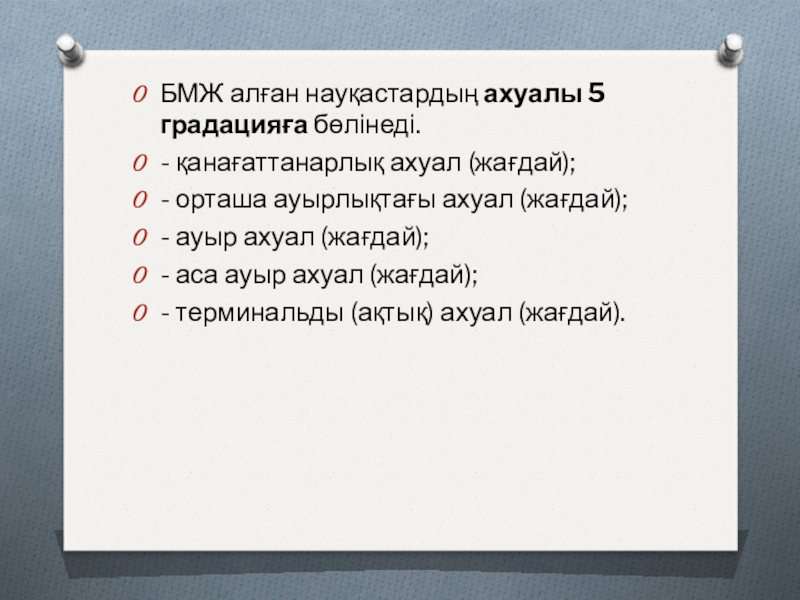 БМЖ алған науқастардың ахуалы 5 градацияға бөлінеді.

- қанағаттанарлық ахуал (жағдай);

- орташа ауырлықтағы ахуал (жағдай);

- ауыр ахуал (жағдай);

- аса ауыр ахуал (жағдай);

- терминальды (ақтық) ахуал (жағдай).